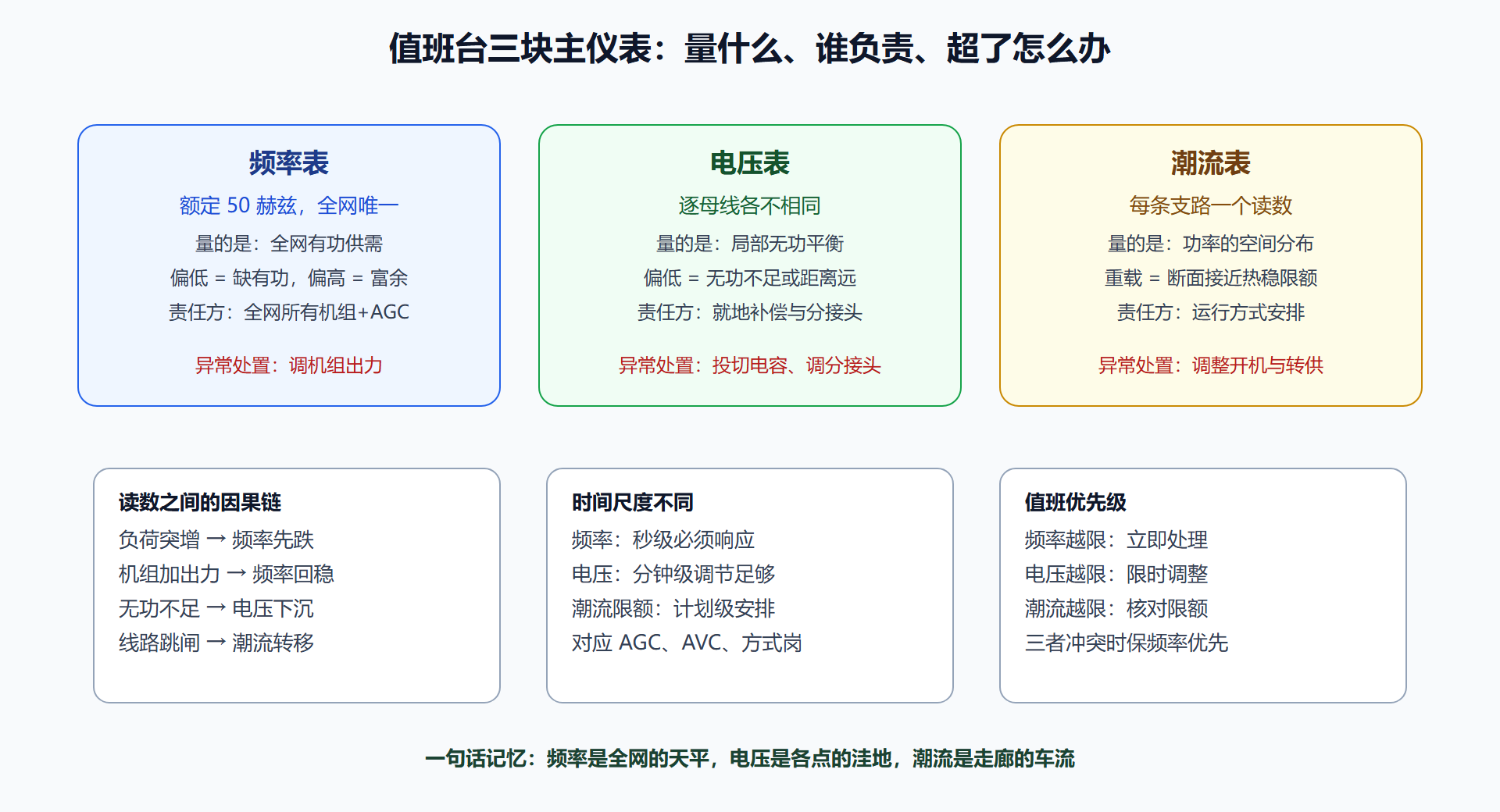 值班台三块主仪表：量什么、谁负责、超了怎么办

频率表
额定 50 赫兹，全网唯一
量的是：全网有功供需
偏低 = 缺有功，偏高 = 富余
责任方：全网所有机组+AGC
异常处置：调机组出力

电压表
逐母线各不相同
量的是：局部无功平衡
偏低 = 无功不足或距离远
责任方：就地补偿与分接头
异常处置：投切电容、调分接头

潮流表
每条支路一个读数
量的是：功率的空间分布
重载 = 断面接近热稳限额
责任方：运行方式安排
异常处置：调整开机与转供

读数之间的因果链
负荷突增 → 频率先跌
机组加出力 → 频率回稳
无功不足 → 电压下沉
线路跳闸 → 潮流转移

时间尺度不同
频率：秒级必须响应
电压：分钟级调节足够
潮流限额：计划级安排
对应 AGC、AVC、方式岗

值班优先级
频率越限：立即处理
电压越限：限时调整
潮流越限：核对限额
三者冲突时保频率优先

一句话记忆：频率是全网的天平，电压是各点的洼地，潮流是走廊的车流